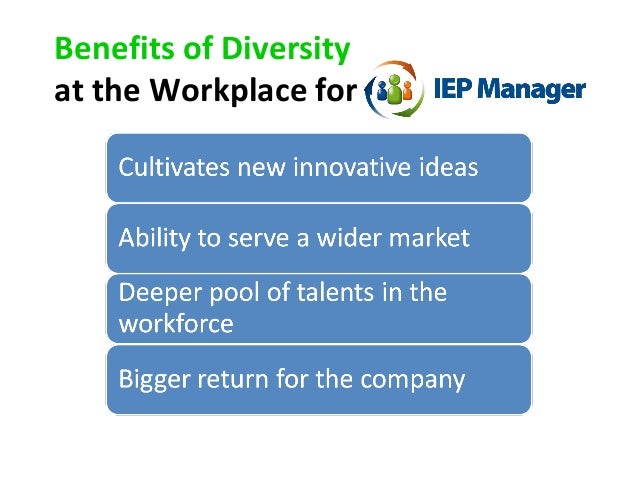 Benefits of Diversity
at the Workplace for IEP Manager

Cultivates new innovative ideas

Ability to serve a wider market

Deeper pool of talents in the workforce

Bigger return for the company